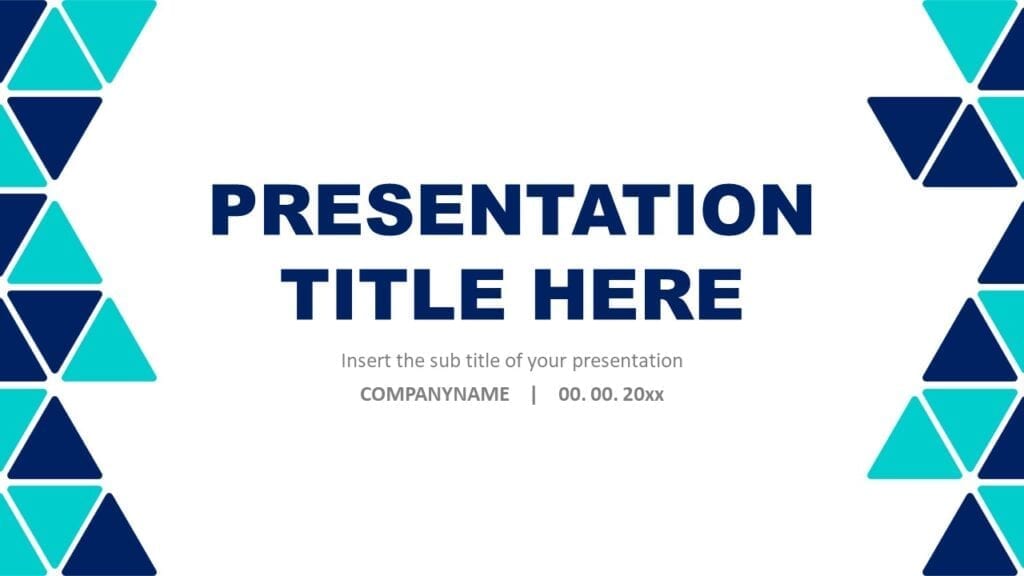 PRESENTATION TITLE HERE

Insert the sub title of your presentation

COMPANYNAME | 00. 00. 20xx